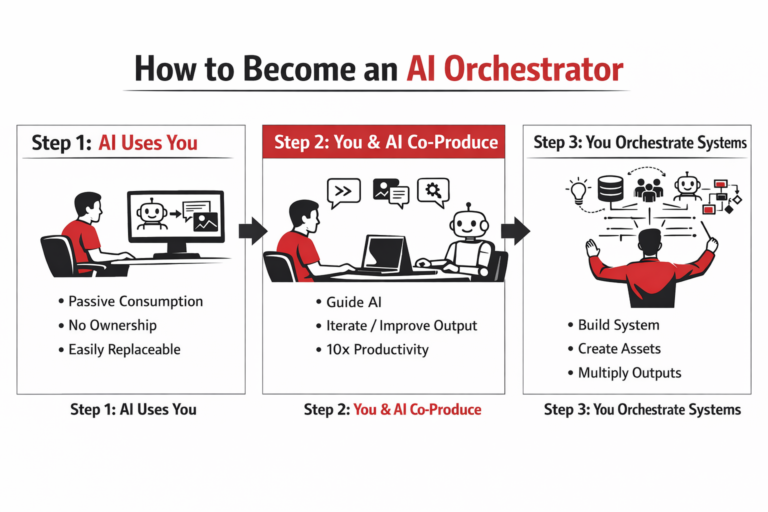 How to Become an AI Orchestrator

Step 1: AI Uses You

• Passive Consumption
• No Ownership
• Easily Replaceable

Step 1: AI Uses You

Step 2: You & AI Co-Produce

>>

• Guide AI
• Iterate / Improve Output
• 10x Productivity

Step 2: You & AI Co-Produce

Step 3: You Orchestrate Systems

• Build System
• Create Assets
• Multiply Outputs

Step 3: You Orchestrate Systems